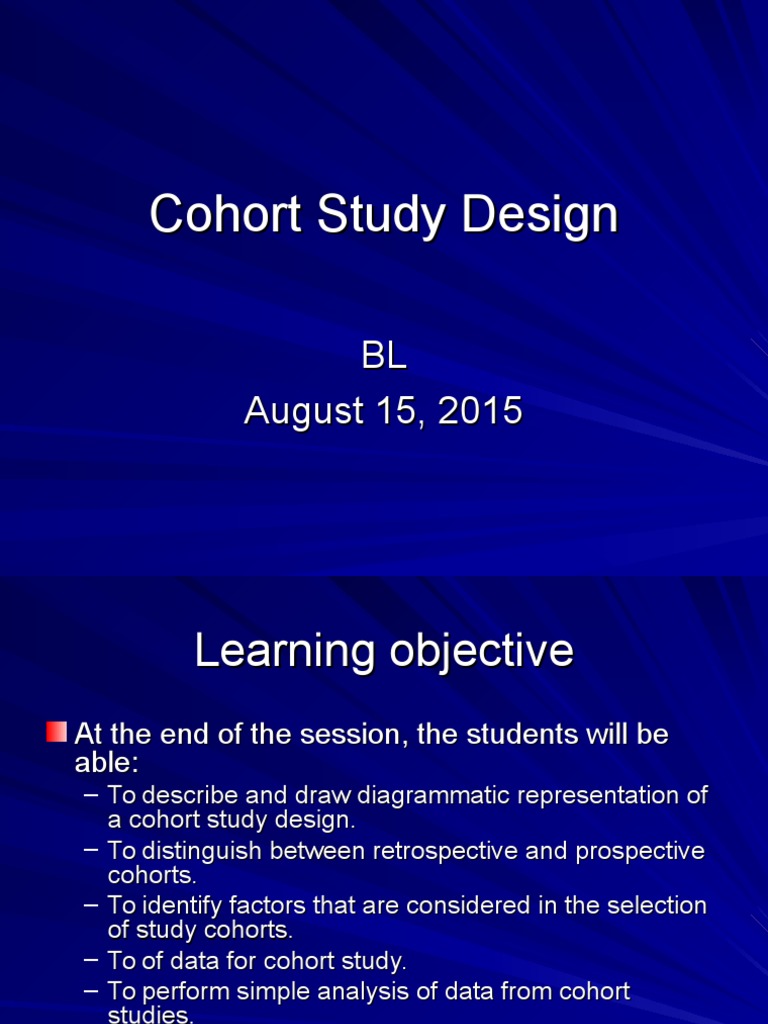 Cohort Study Design

BL
August 15, 2015

Learning objective

At the end of the session, the students will be able:
– To describe and draw diagrammatic representation of a cohort study design.
– To distinguish between retrospective and prospective cohorts.
– To identify factors that are considered in the selection of study cohorts.
– To of data for cohort study.
– To perform simple analysis of data from cohort studies.